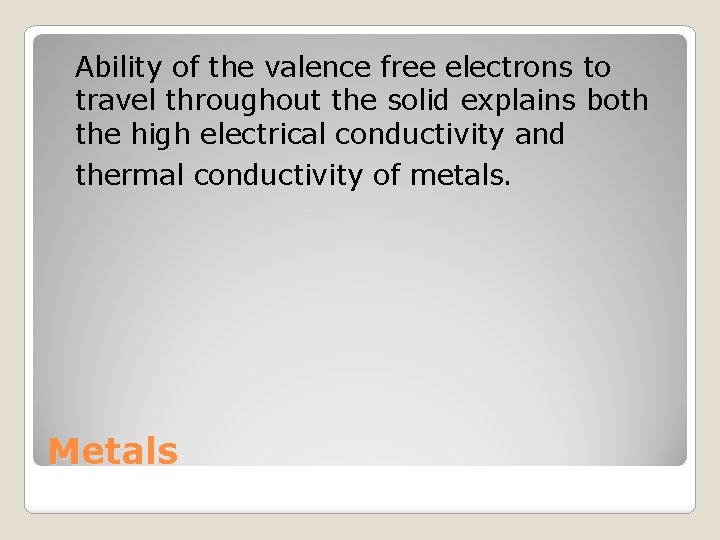 Ability of the valence free electrons to travel throughout the solid explains both the high electrical conductivity and thermal conductivity of metals.

Metals